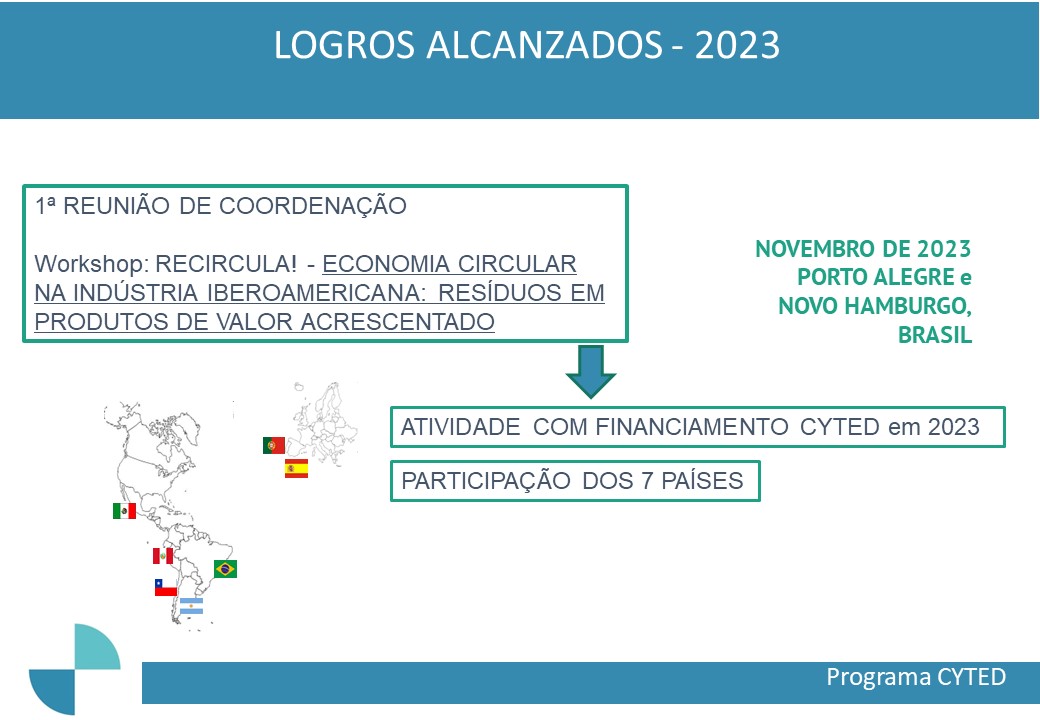 LOGROS ALCANZADOS - 2023

1ª REUNIÃO DE COORDENAÇÃO

Workshop: RECIRCULA! - ECONOMIA CIRCULAR NA INDÚSTRIA IBEROAMERICANA: RESÍDUOS EM PRODUTOS DE VALOR ACRESCENTADO

NOVEMBRO DE 2023
PORTO ALEGRE e
NOVO HAMBURGO,
BRASIL

ATIVIDADE COM FINANCIAMENTO CYTED em 2023

PARTICIPAÇÃO DOS 7 PAÍSES

Programa CYTED